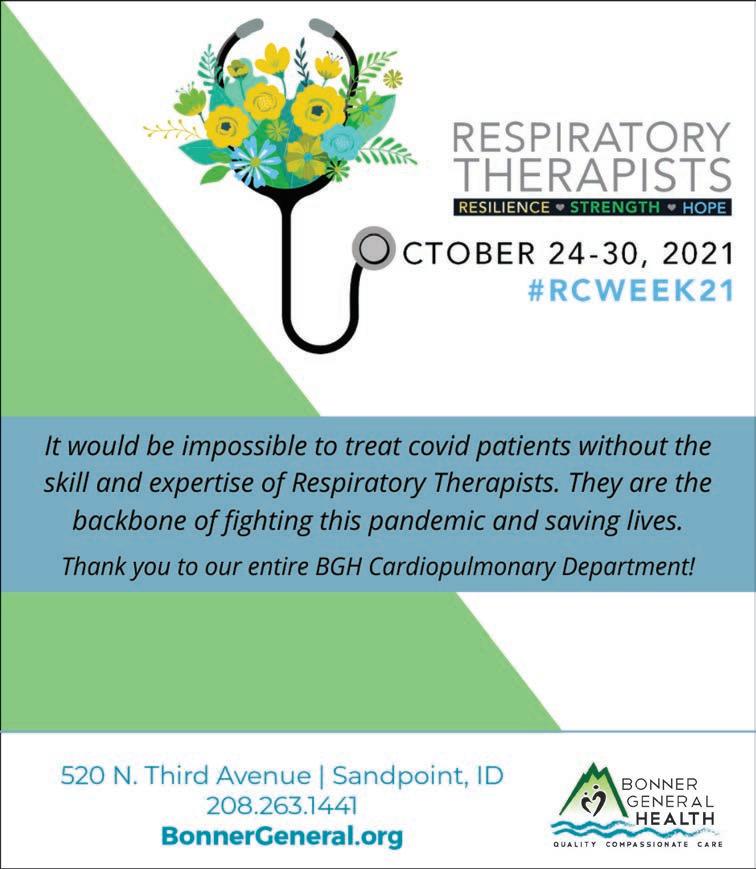 RESPIRATORY THERAPISTS
RESILIENCE ♥ STRENGTH ♥ HOPE
OCTOBER 24-30, 2021
#RCWEEK21

It would be impossible to treat covid patients without the skill and expertise of Respiratory Therapists. They are the backbone of fighting this pandemic and saving lives.

Thank you to our entire BGH Cardiopulmonary Department!

520 N. Third Avenue | Sandpoint, ID
208.263.1441
BonnerGeneral.org

BONNER GENERAL HEALTH
QUALITY COMPASSIONATE CARE